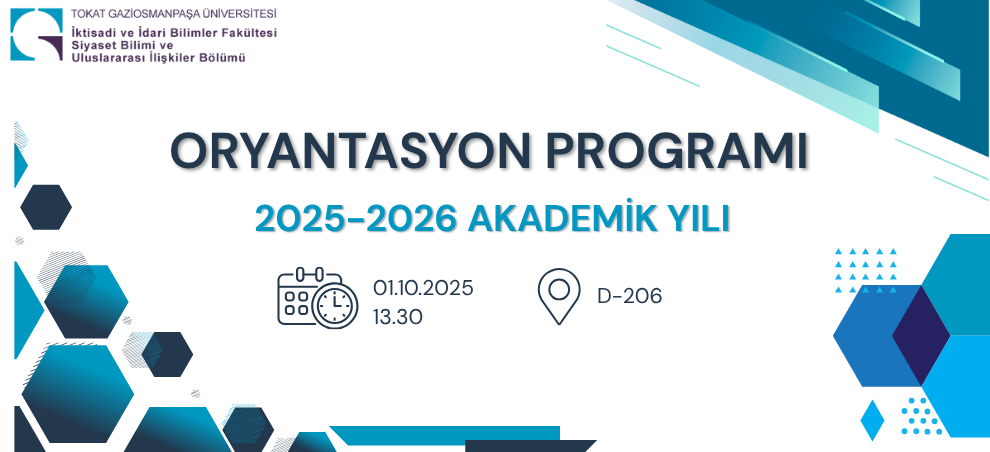 TOKAT GAZİOSMANPAŞA ÜNİVERSİTESİ
İktisadi ve İdari Bilimler Fakültesi
Siyaset Bilimi ve
Uluslararası İlişkiler Bölümü

ORYANTASYON PROGRAMI

2025-2026 AKADEMİK YILI

01.10.2025
13.30

D-206